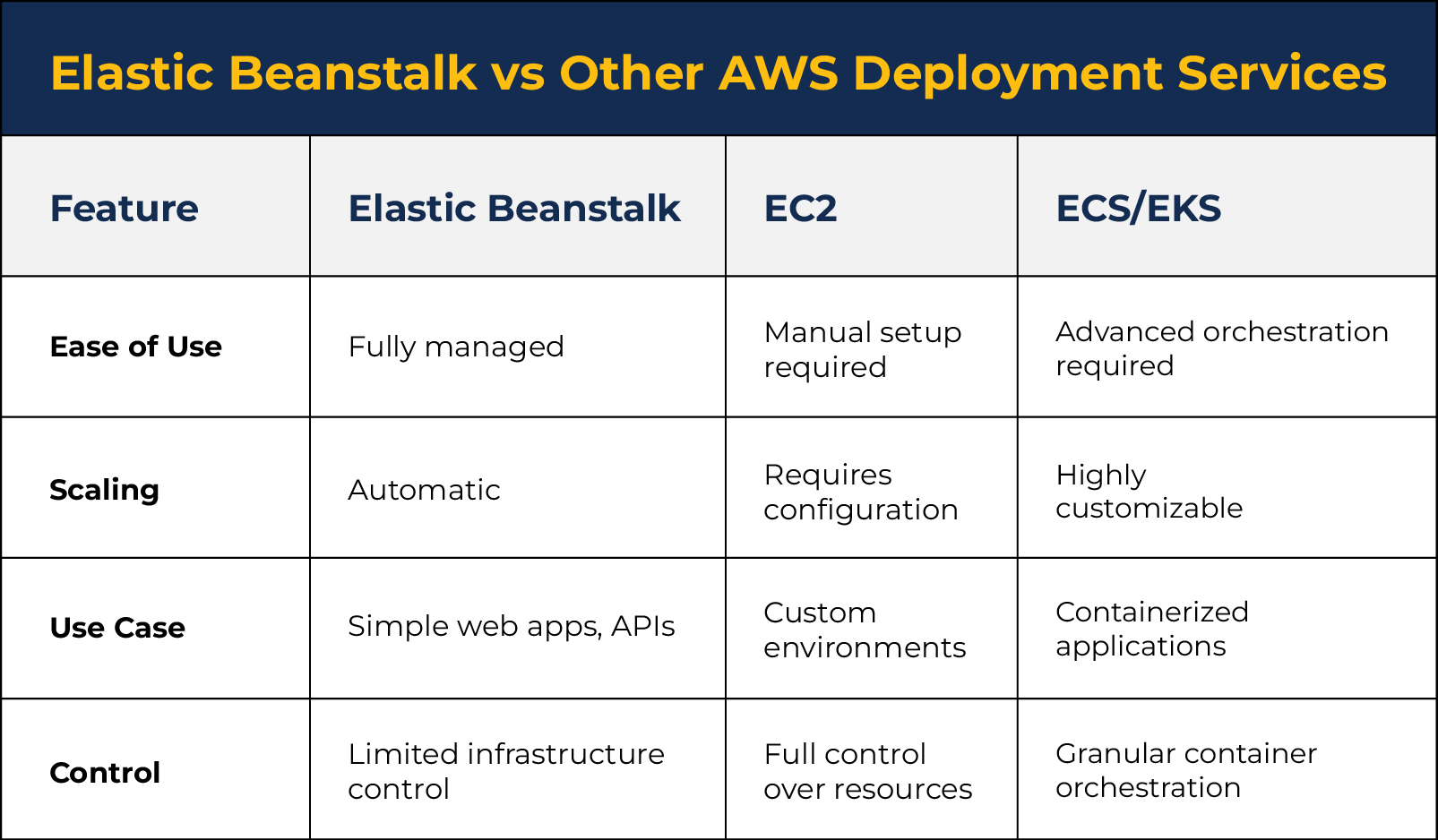 Elastic Beanstalk vs Other AWS Deployment Services

| Feature | Elastic Beanstalk | EC2 | ECS/EKS |
|---|---|---|---|
| Ease of Use | Fully managed | Manual setup required | Advanced orchestration required |
| Scaling | Automatic | Requires configuration | Highly customizable |
| Use Case | Simple web apps, APIs | Custom environments | Containerized applications |
| Control | Limited infrastructure control | Full control over resources | Granular container orchestration |